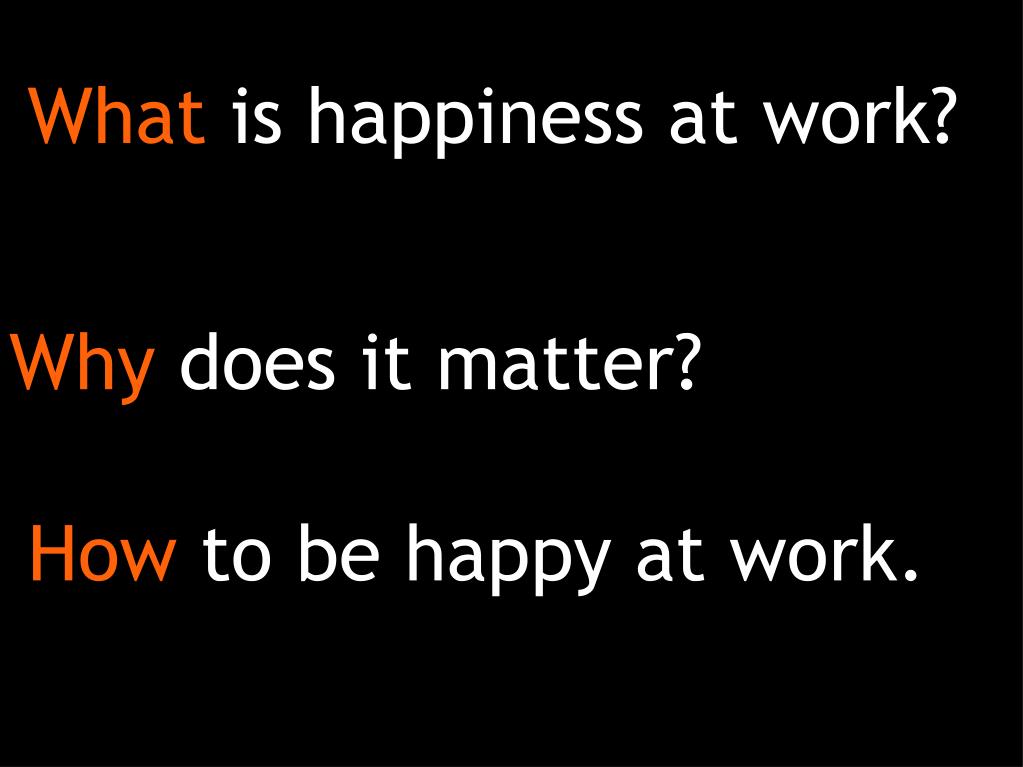 What is happiness at work?

Why does it matter?

How to be happy at work.